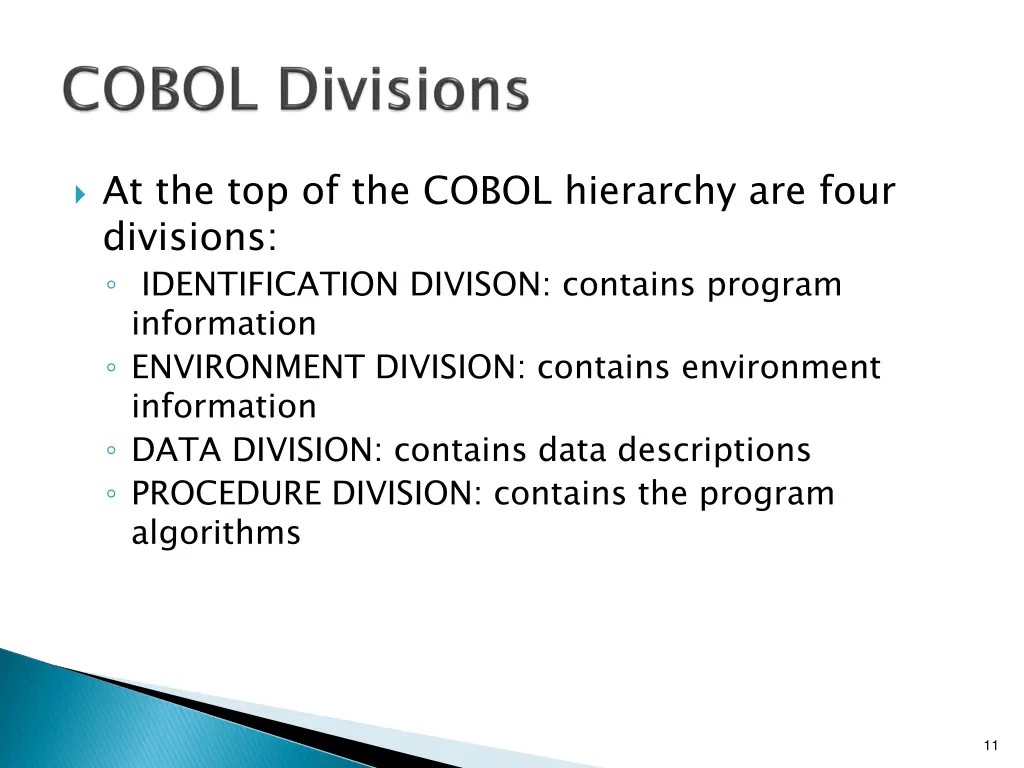 COBOL Divisions

At the top of the COBOL hierarchy are four divisions:
◦ IDENTIFICATION DIVISON: contains program information
◦ ENVIRONMENT DIVISION: contains environment information
◦ DATA DIVISION: contains data descriptions
◦ PROCEDURE DIVISION: contains the program algorithms

11